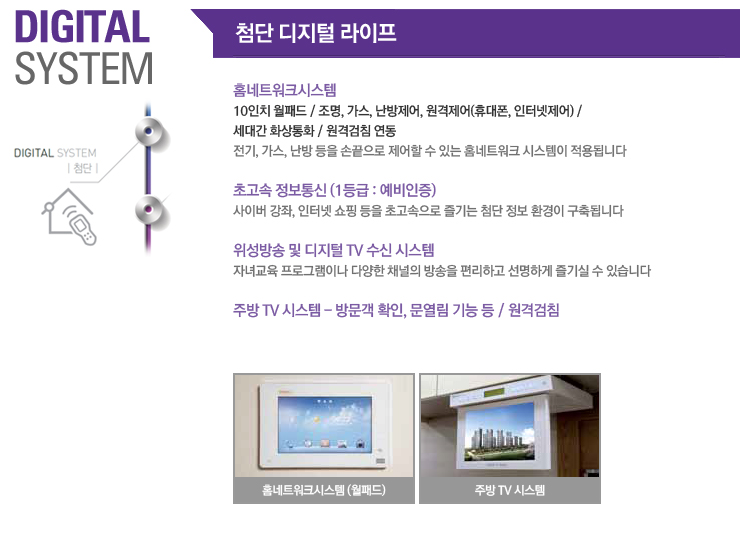 DIGITAL SYSTEM

DIGITAL SYSTEM
| 첨단 |

첨단 디지털 라이프

홈네트워크시스템
10인치 월패드 / 조명, 가스, 난방제어, 원격제어(휴대폰, 인터넷제어) / 세대간 화상통화 / 원격검침 연동
전기, 가스, 난방 등을 손끝으로 제어할 수 있는 홈네트워크 시스템이 적용됩니다

초고속 정보통신 (1등급 : 예비인증)
사이버 강좌, 인터넷 쇼핑 등을 초고속으로 즐기는 첨단 정보 환경이 구축됩니다

위성방송 및 디지털 TV 수신 시스템
자녀교육 프로그램이나 다양한 채널의 방송을 편리하고 선명하게 즐기실 수 있습니다

주방 TV 시스템 – 방문객 확인, 문열림 기능 등 / 원격검침

홈네트워크시스템 (월패드)

주방 TV 시스템